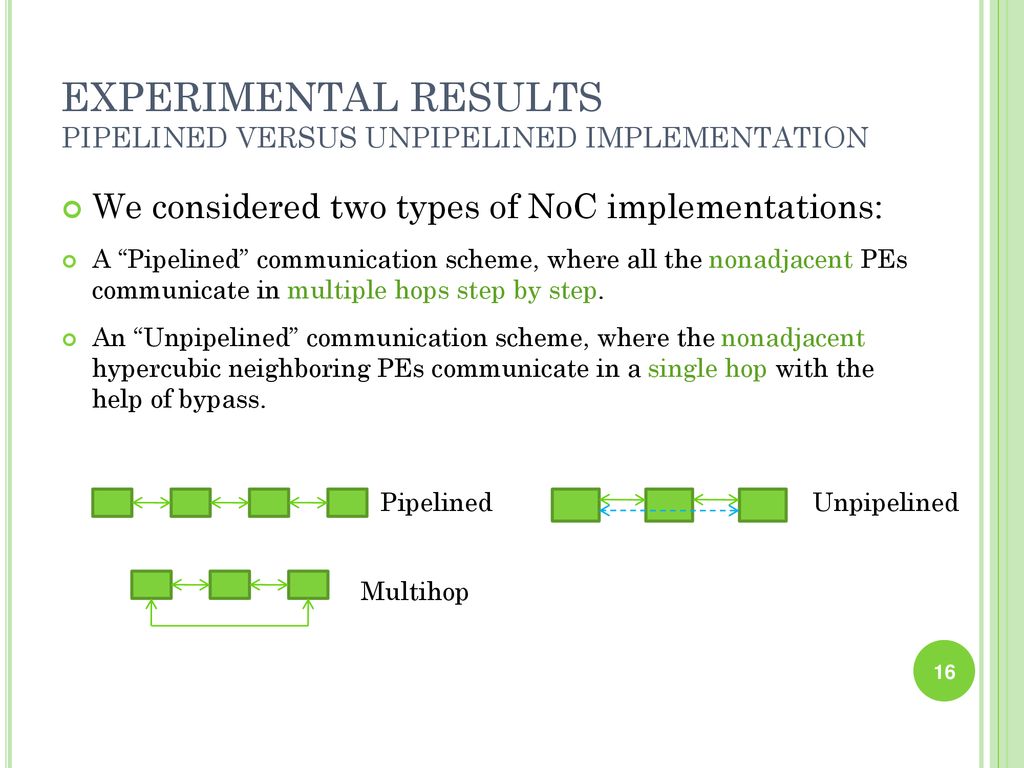 EXPERIMENTAL RESULTS
PIPELINED VERSUS UNPIPELINED IMPLEMENTATION

We considered two types of NoC implementations:

A “Pipelined” communication scheme, where all the nonadjacent PEs communicate in multiple hops step by step.

An “Unpipelined” communication scheme, where the nonadjacent hypercubic neighboring PEs communicate in a single hop with the help of bypass.

Pipelined

Unpipelined

Multihop

16